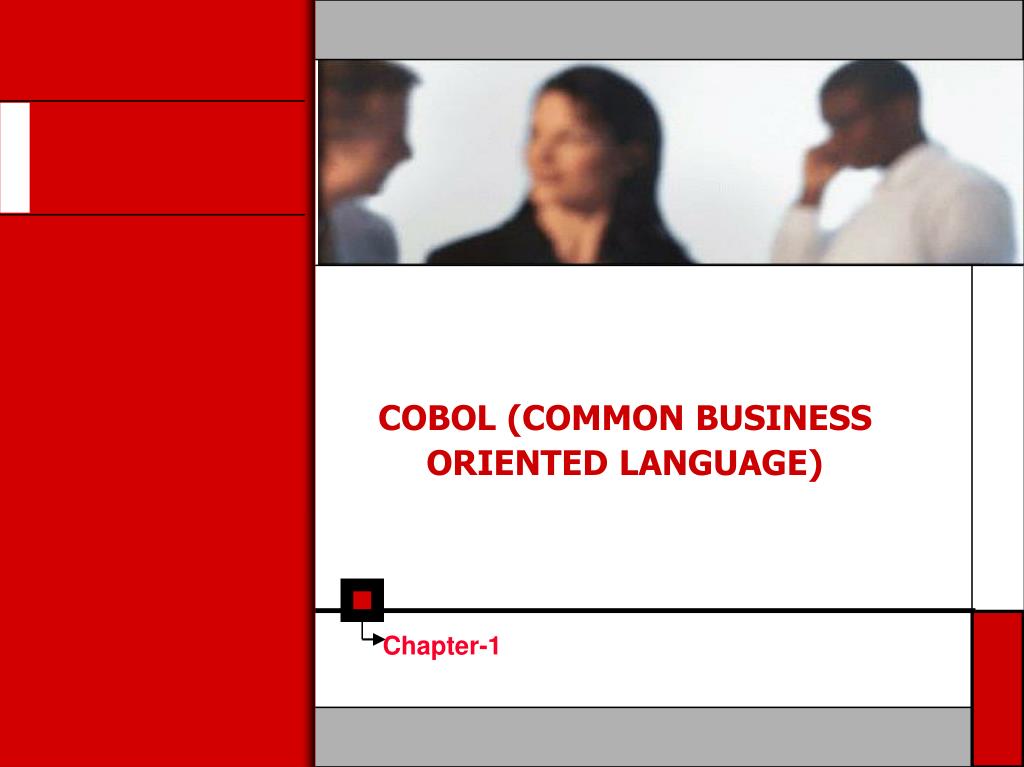 COBOL (COMMON BUSINESS ORIENTED LANGUAGE)

Chapter-1